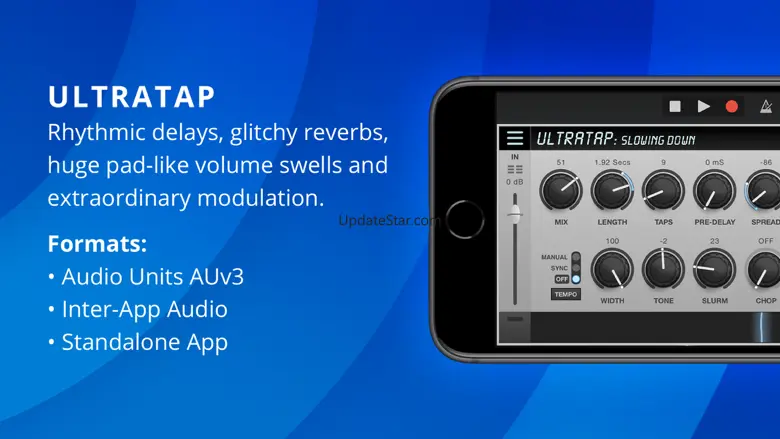 ULTRATAP
Rhythmic delays, glitchy reverbs, huge pad-like volume swells and extraordinary modulation.

Formats:
• Audio Units AUv3
• Inter-App Audio
• Standalone App

UpdateStar.com

ULTRATAP: SLOWING DOWN
IN
0 dB
51
MIX
1.92 Secs
LENGTH
9
TAPS
0 mS
PRE-DELAY
-86
SPREAD
MANUAL
SYNC
OFF
TEMPO
100
WIDTH
-2
TONE
23
SLURM
OFF
CHOP